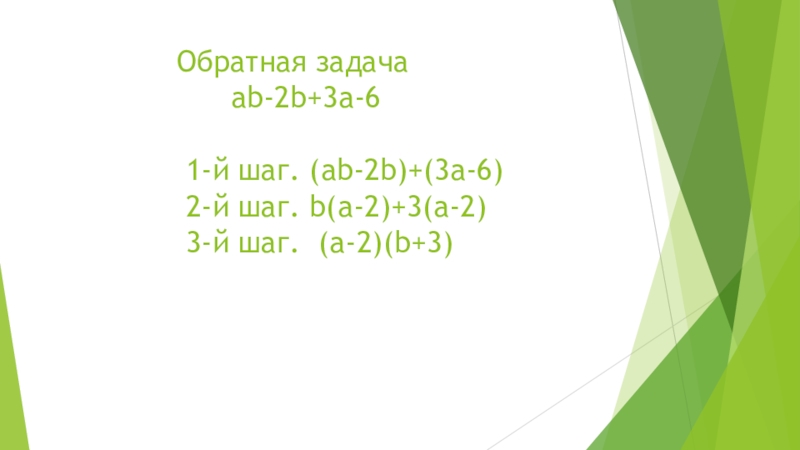 Обратная задача
$ab-2b+3a-6$

1-й шаг. $(ab-2b)+(3a-6)$
2-й шаг. $b(a-2)+3(a-2)$
3-й шаг. $(a-2)(b+3)$